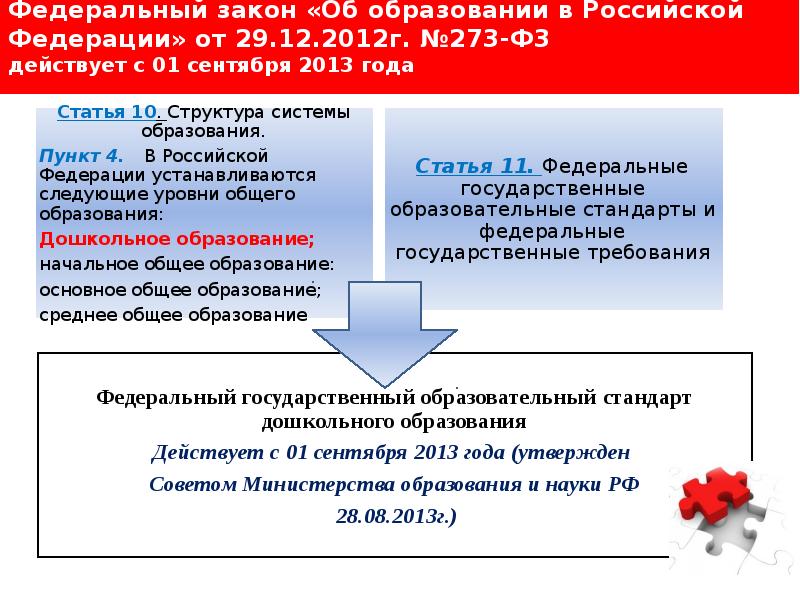 Федеральный закон «Об образовании в Российской Федерации» от 29.12.2012г. №273-ФЗ
действует с 01 сентября 2013 года

Статья 10. Структура системы образования.
Пункт 4. В Российской Федерации устанавливаются следующие уровни общего образования:
Дошкольное образование;
начальное общее образование:
основное общее образование;
среднее общее образование

Статья 11. Федеральные государственные образовательные стандарты и федеральные государственные требования

Федеральный государственный образовательный стандарт дошкольного образования
Действует с 01 сентября 2013 года (утвержден Советом Министерства образования и науки РФ 28.08.2013г.)